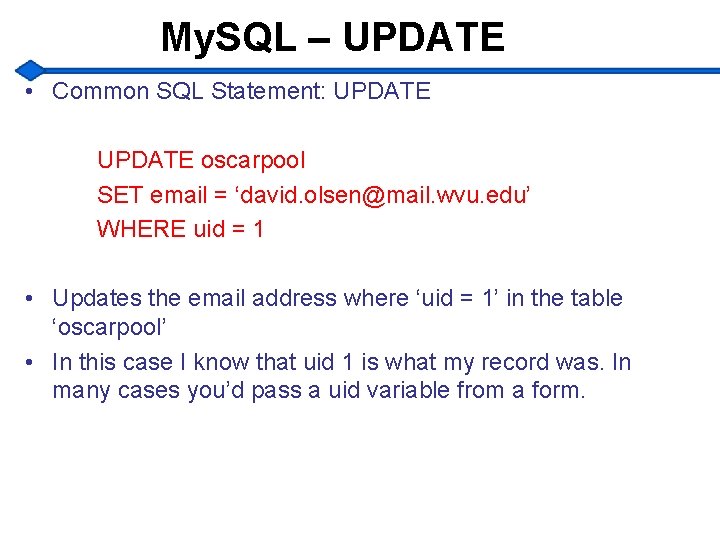 MySQL – UPDATE

• Common SQL Statement: UPDATE

UPDATE oscarpool
SET email = ‘david.olsen@mail.wvu.edu’
WHERE uid = 1

• Updates the email address where ‘uid = 1’ in the table ‘oscarpool’
• In this case I know that uid 1 is what my record was. In many cases you’d pass a uid variable from a form.